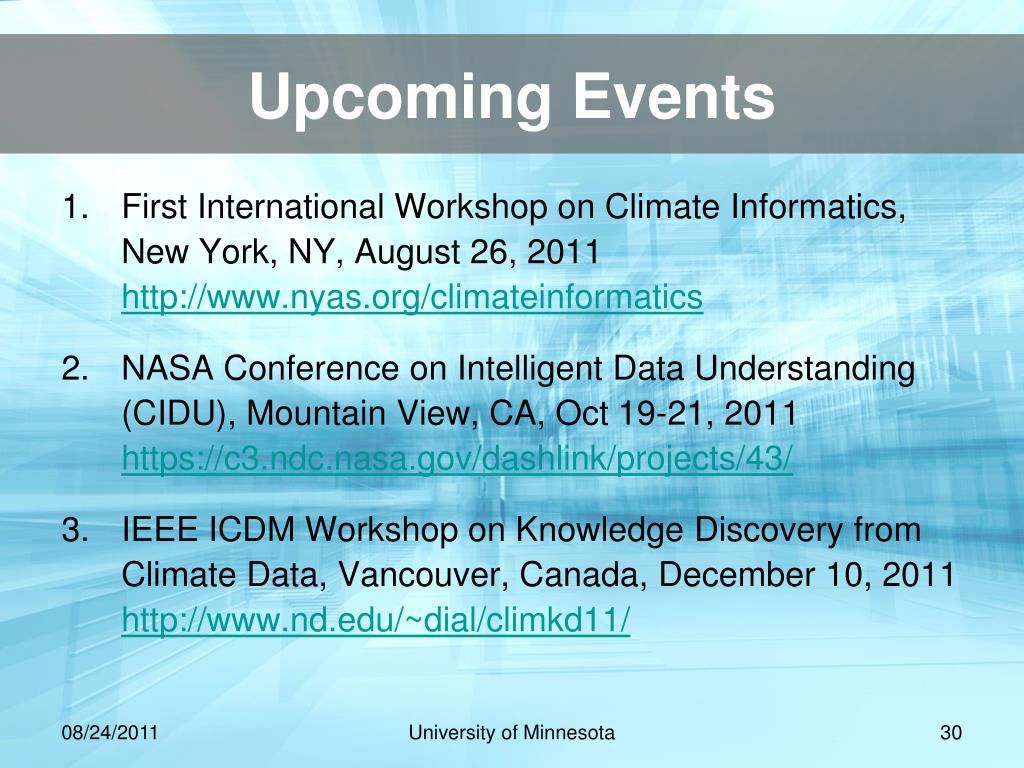 Upcoming Events

1. First International Workshop on Climate Informatics, New York, NY, August 26, 2011
http://www.nyas.org/climateinformatics

2. NASA Conference on Intelligent Data Understanding (CIDU), Mountain View, CA, Oct 19-21, 2011
https://c3.ndc.nasa.gov/dashlink/projects/43/

3. IEEE ICDM Workshop on Knowledge Discovery from Climate Data, Vancouver, Canada, December 10, 2011
http://www.nd.edu/~dial/climkd11/

08/24/2011

University of Minnesota

30